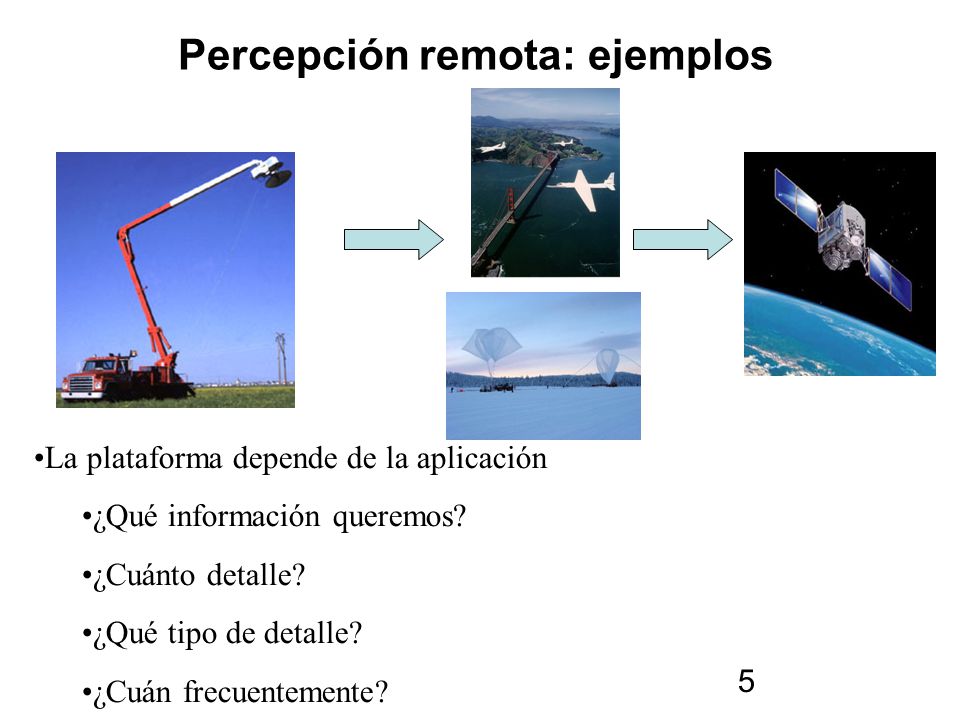 Percepción remota: ejemplos

•La plataforma depende de la aplicación

•¿Qué información queremos?

•¿Cuánto detalle?

•¿Qué tipo de detalle?

•¿Cuán frecuentemente?

5